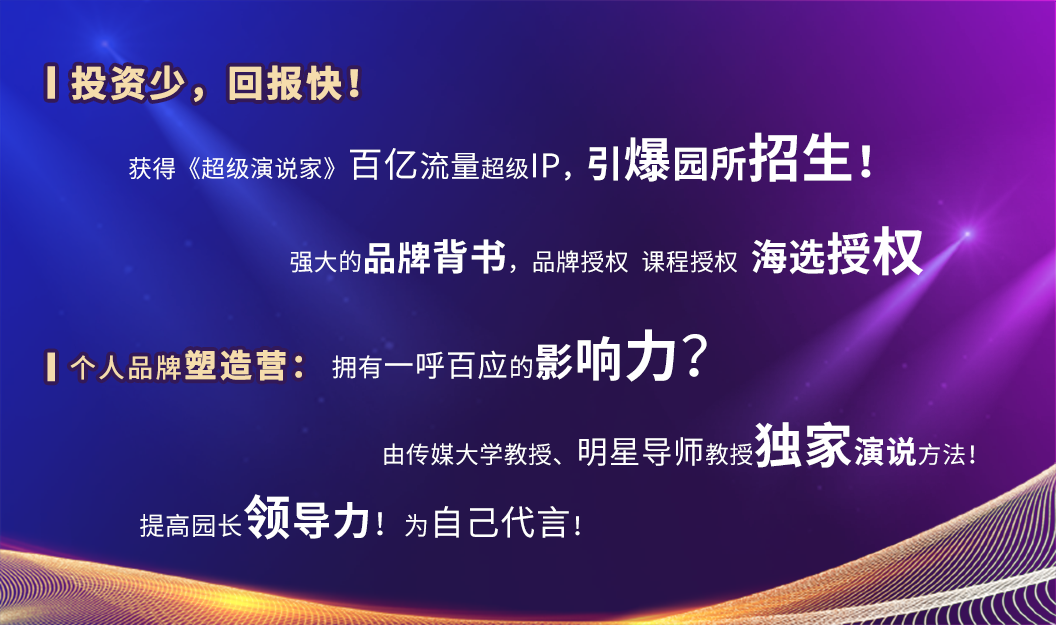 投资少，回报快！

获得《超级演说家》百亿流量超级IP，引爆园所招生！

强大的品牌背书，品牌授权 课程授权 海选授权

个人品牌塑造营： 拥有一呼百应的影响力？

由传媒大学教授、明星导师教授独家演说方法！

提高园长领导力！为自己代言！